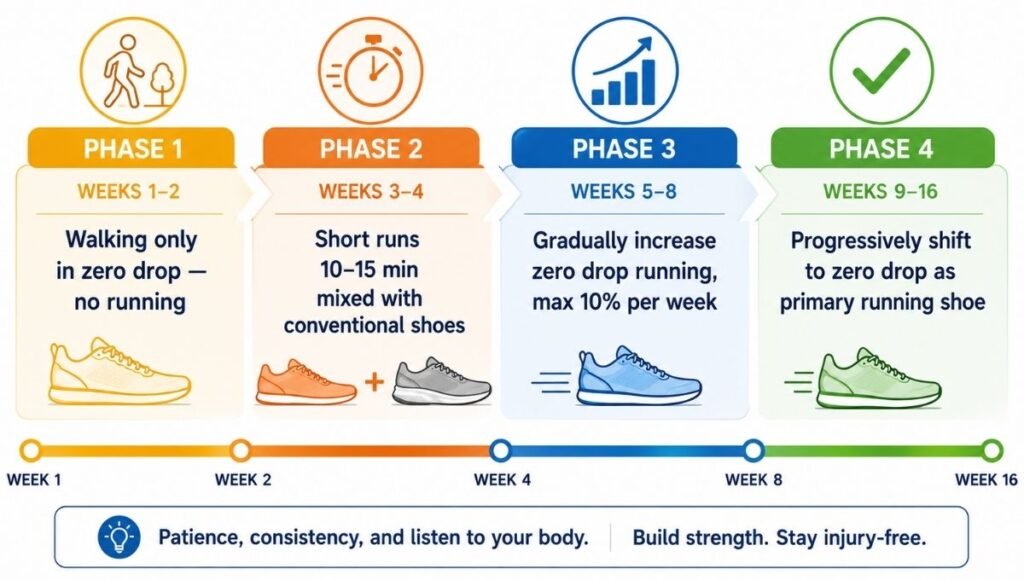 PHASE 1

WEEKS 1–2

Walking only in zero drop — no running

PHASE 2

WEEKS 3–4

Short runs 10–15 min mixed with conventional shoes

+

PHASE 3

WEEKS 5–8

Gradually increase zero drop running, max 10% per week

PHASE 4

WEEKS 9–16

Progressively shift to zero drop as primary running shoe

WEEK 1 WEEK 2 WEEK 4 WEEK 8 WEEK 16

Patience, consistency, and listen to your body. | Build strength. Stay injury-free.